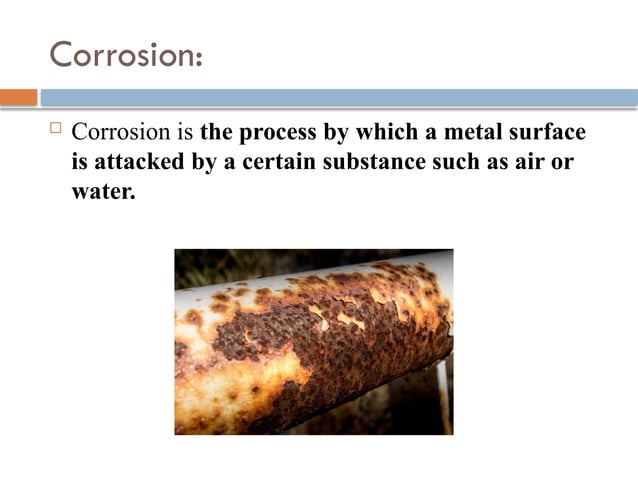 Corrosion:

Corrosion is the process by which a metal surface is attacked by a certain substance such as air or water.